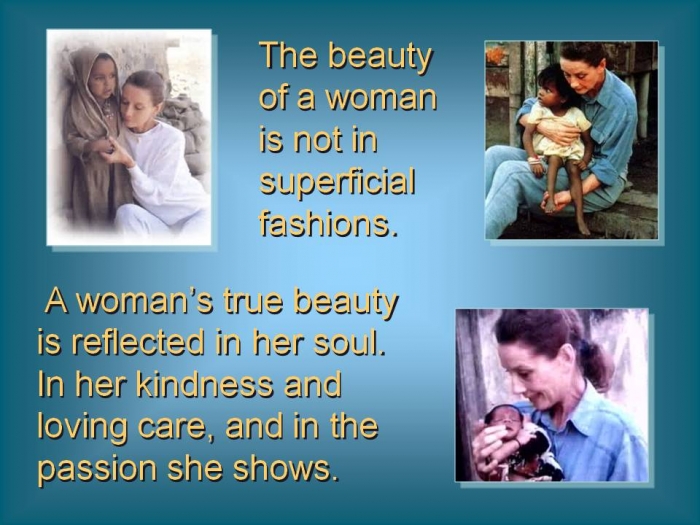 The beauty of a woman is not in superficial fashions.

A woman's true beauty is reflected in her soul. In her kindness and loving care, and in the passion she shows.